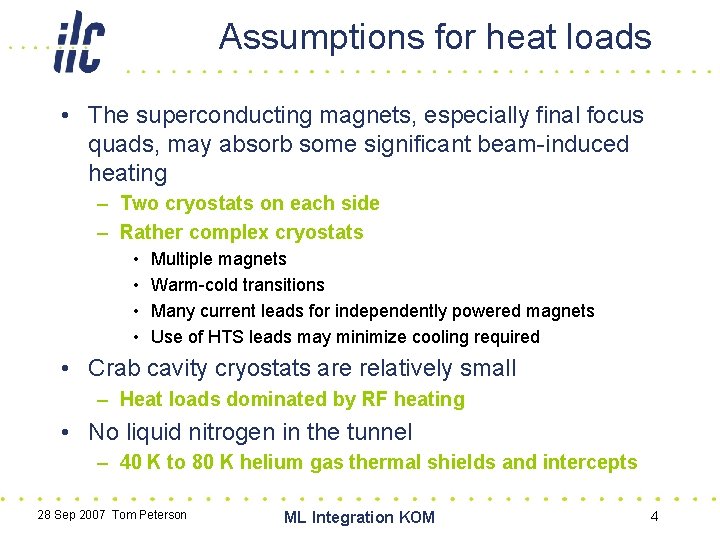 ilc

Assumptions for heat loads

• The superconducting magnets, especially final focus quads, may absorb some significant beam-induced heating
– Two cryostats on each side
– Rather complex cryostats
• Multiple magnets
• Warm-cold transitions
• Many current leads for independently powered magnets
• Use of HTS leads may minimize cooling required
• Crab cavity cryostats are relatively small
– Heat loads dominated by RF heating
• No liquid nitrogen in the tunnel
– 40 K to 80 K helium gas thermal shields and intercepts

28 Sep 2007 Tom Peterson

ML Integration KOM

4